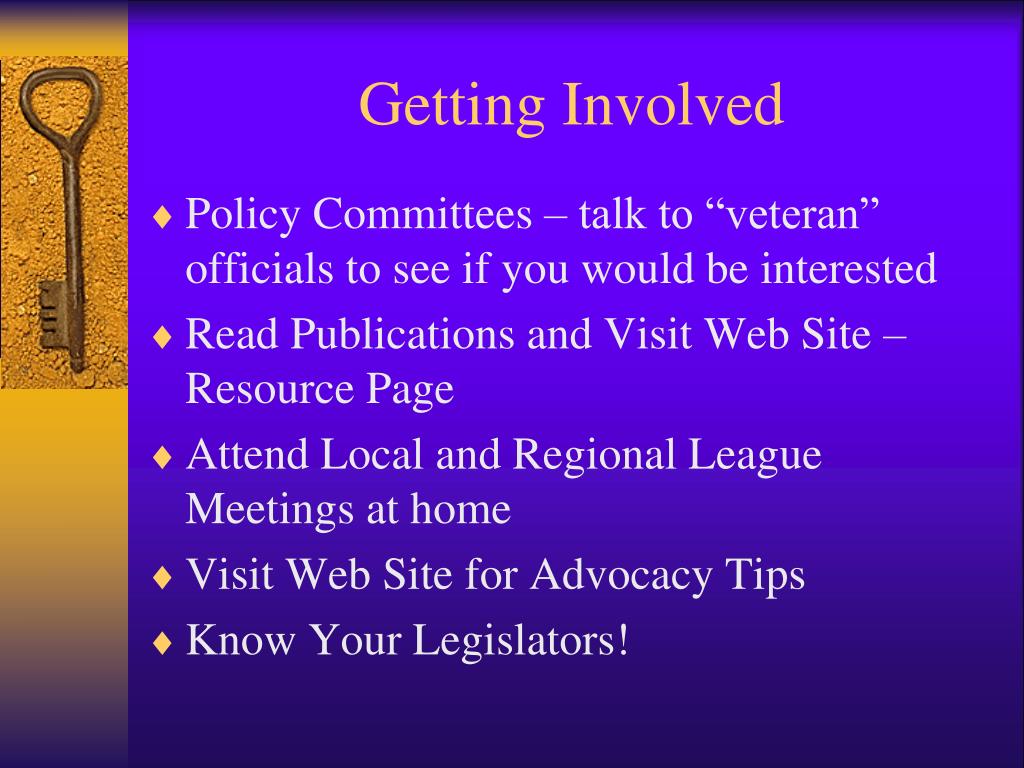 Getting Involved

♦ Policy Committees – talk to “veteran” officials to see if you would be interested
♦ Read Publications and Visit Web Site – Resource Page
♦ Attend Local and Regional League Meetings at home
♦ Visit Web Site for Advocacy Tips
♦ Know Your Legislators!